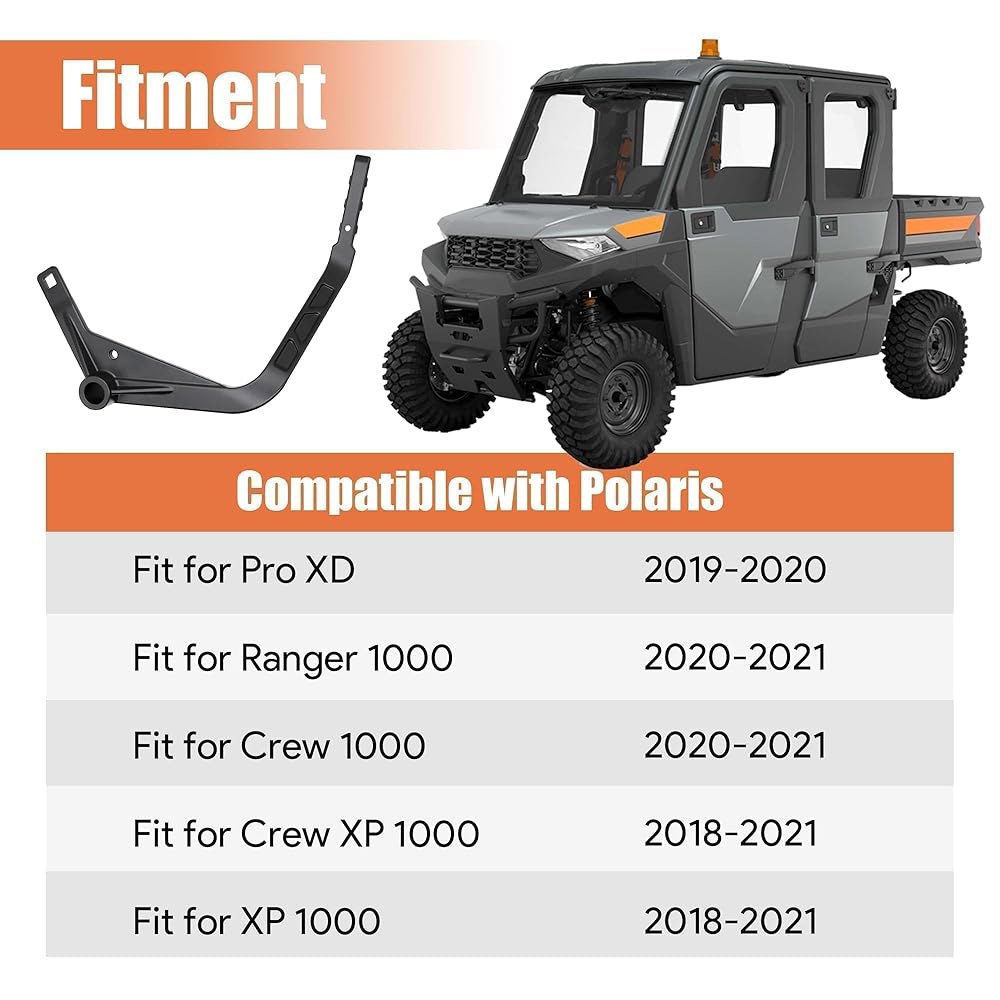 Fitment

| Compatible with Polaris | |
|---|---|
| Fit for Pro XD | 2019-2020 |
| Fit for Ranger 1000 | 2020-2021 |
| Fit for Crew 1000 | 2020-2021 |
| Fit for Crew XP 1000 | 2018-2021 |
| Fit for XP 1000 | 2018-2021 |